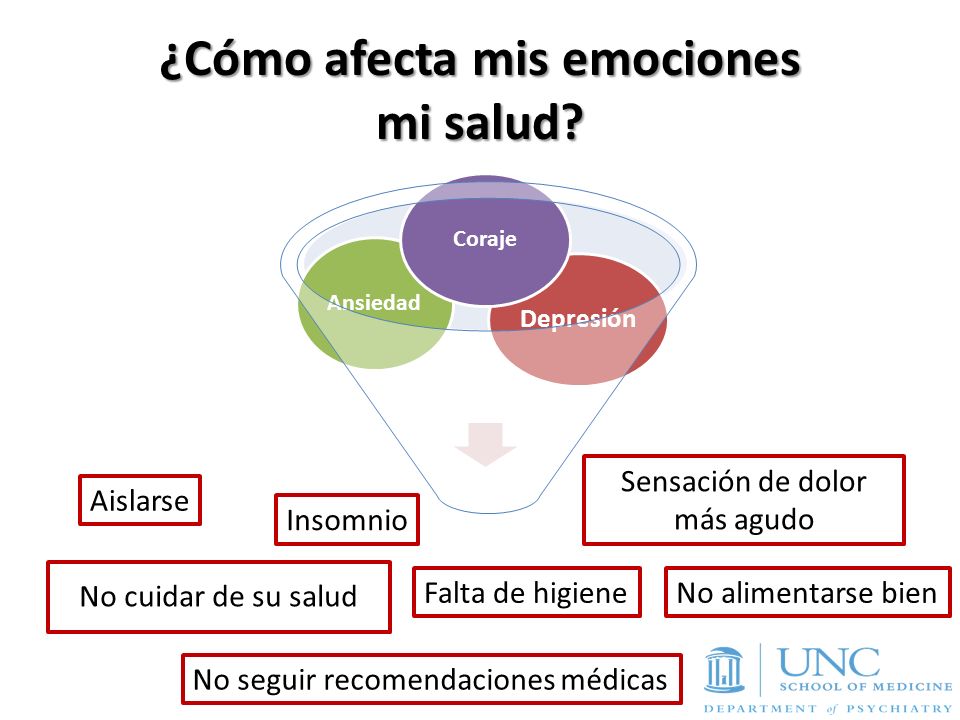 ¿Cómo afecta mis emociones mi salud?

Coraje

Ansiedad

Depresión

Aislarse

Insomnio

Sensación de dolor más agudo

No cuidar de su salud

Falta de higiene

No alimentarse bien

No seguir recomendaciones médicas

UNC SCHOOL OF MEDICINE
DEPARTMENT of PSYCHIATRY